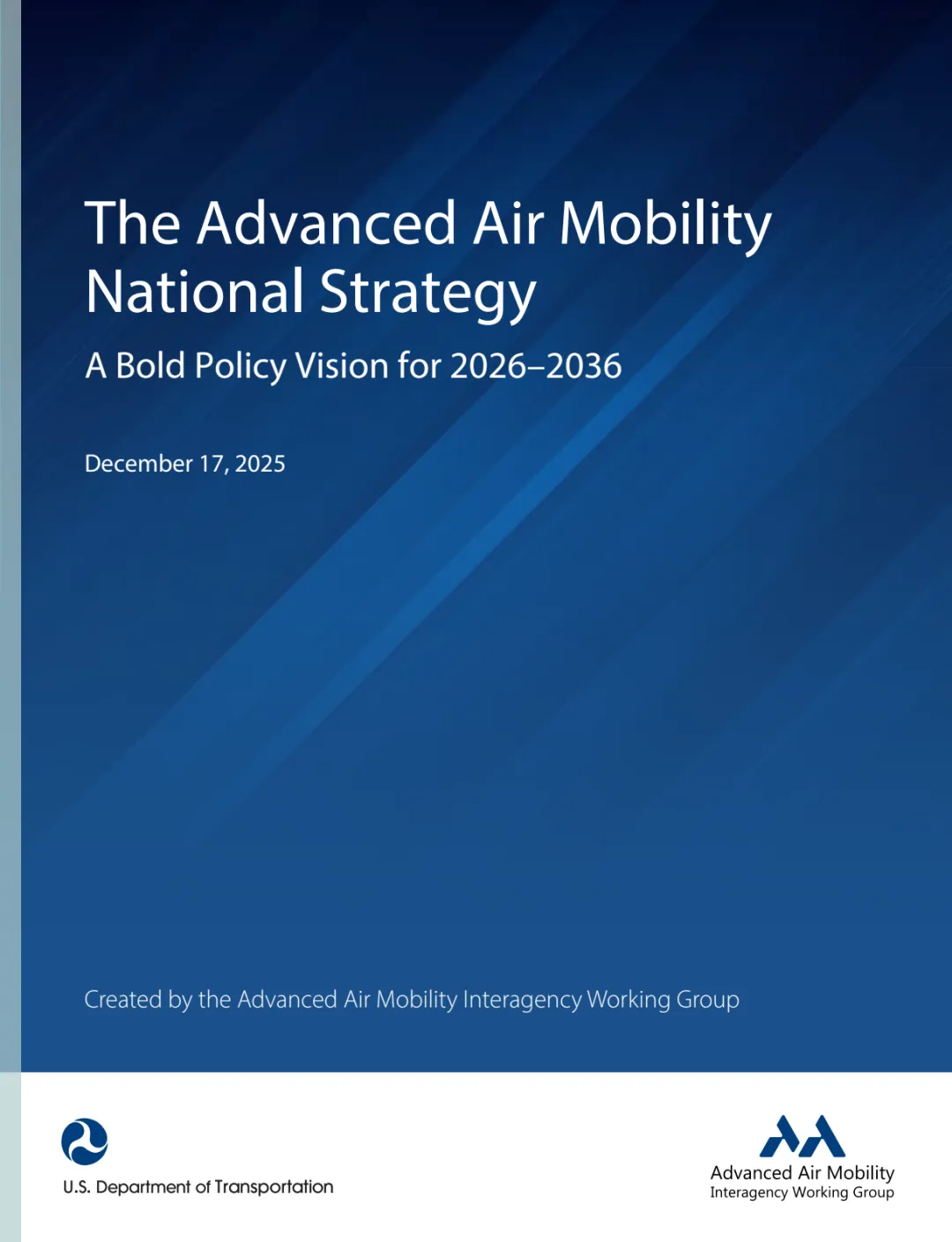 The Advanced Air Mobility National Strategy

A Bold Policy Vision for 2026–2036

December 17, 2025

Created by the Advanced Air Mobility Interagency Working Group

U.S. Department of Transportation

Advanced Air Mobility
Interagency Working Group